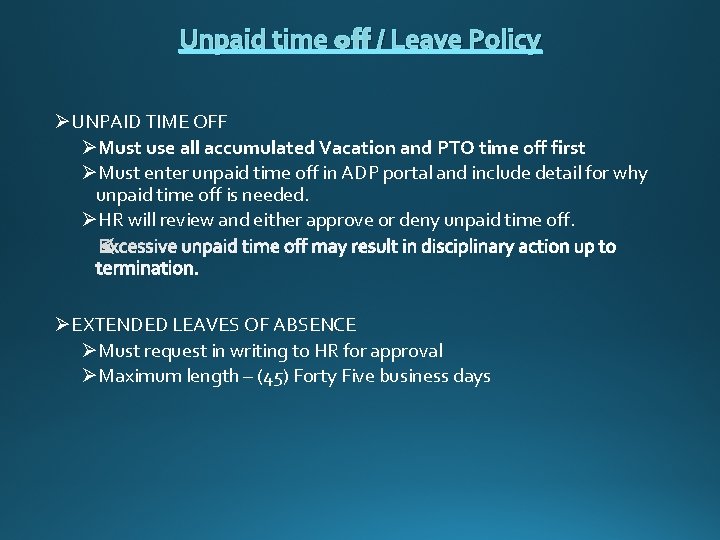 Unpaid time off / Leave Policy

➢UNPAID TIME OFF

➢Must use all accumulated Vacation and PTO time off first

➢Must enter unpaid time off in ADP portal and include detail for why unpaid time off is needed.

➢HR will review and either approve or deny unpaid time off.

Excessive unpaid time off may result in disciplinary action up to termination.

➢EXTENDED LEAVES OF ABSENCE

➢Must request in writing to HR for approval

➢Maximum length – (45) Forty Five business days